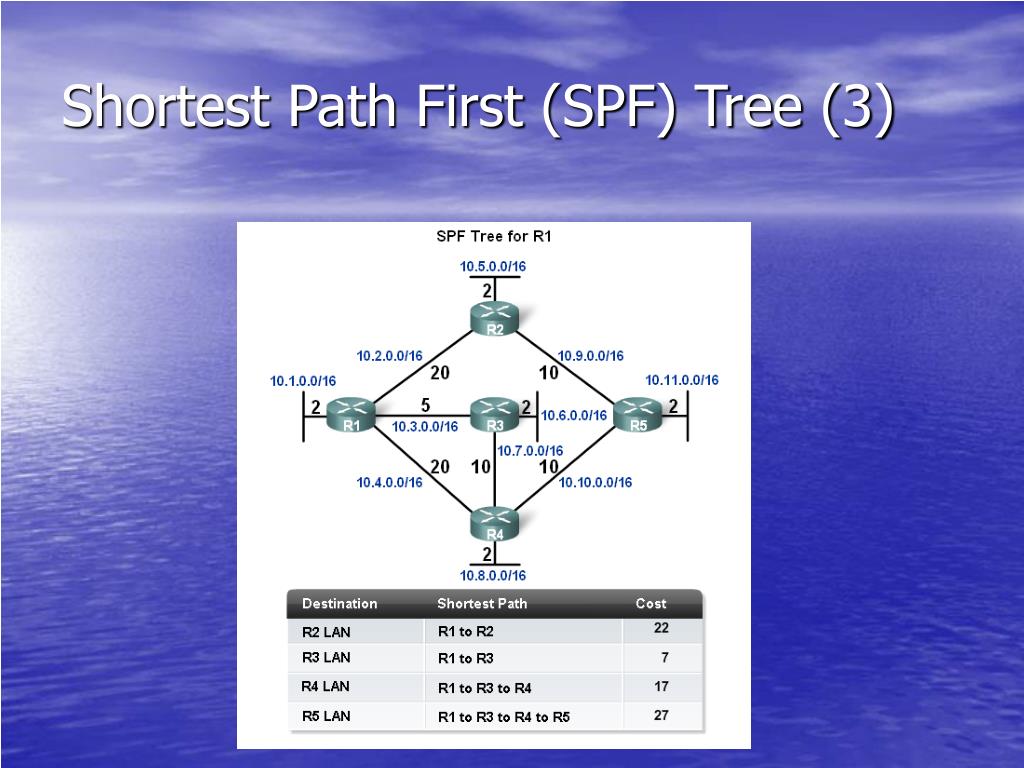 Shortest Path First (SPF) Tree (3)

SPF Tree for R1

10.5.0.0/16
2
R2
10.2.0.0/16
20
10.9.0.0/16
10
10.1.0.0/16
2
R1
5
10.3.0.0/16
R3
2
10.6.0.0/16
R5
2
10.11.0.0/16
10.7.0.0/16
20
10
10
10.4.0.0/16
10.10.0.0/16
R4
2
10.8.0.0/16

| Destination | Shortest Path | Cost |
|---|---|---|
| R2 LAN | R1 to R2 | 22 |
| R3 LAN | R1 to R3 | 7 |
| R4 LAN | R1 to R3 to R4 | 17 |
| R5 LAN | R1 to R3 to R4 to R5 | 27 |